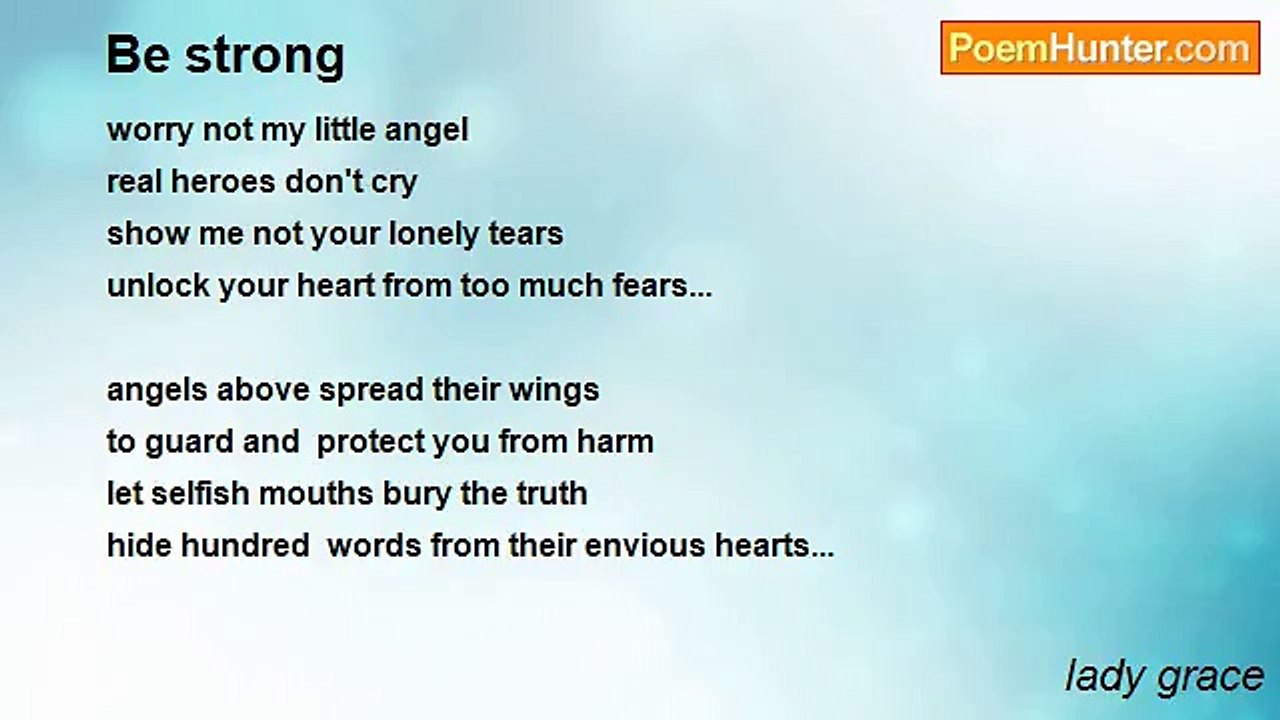 Be strong

PoemHunter.com

worry not my little angel
real heroes don't cry
show me not your lonely tears
unlock your heart from too much fears...

angels above spread their wings
to guard and protect you from harm
let selfish mouths bury the truth
hide hundred words from their envious hearts...

lady grace